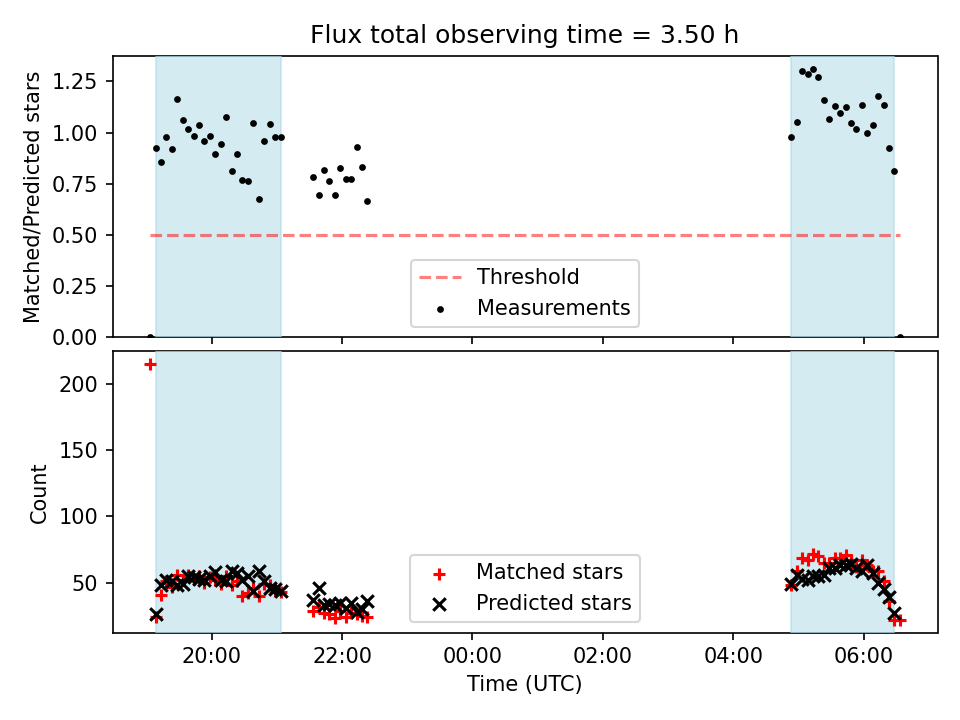 Flux total observing time = 3.50 h

Matched/Predicted stars

1.25
1.00
0.75
0.50
0.25
0.00

Threshold
Measurements

Count

200
150
100
50

Matched stars
Predicted stars

20:00
22:00
00:00
02:00
04:00
06:00

Time (UTC)